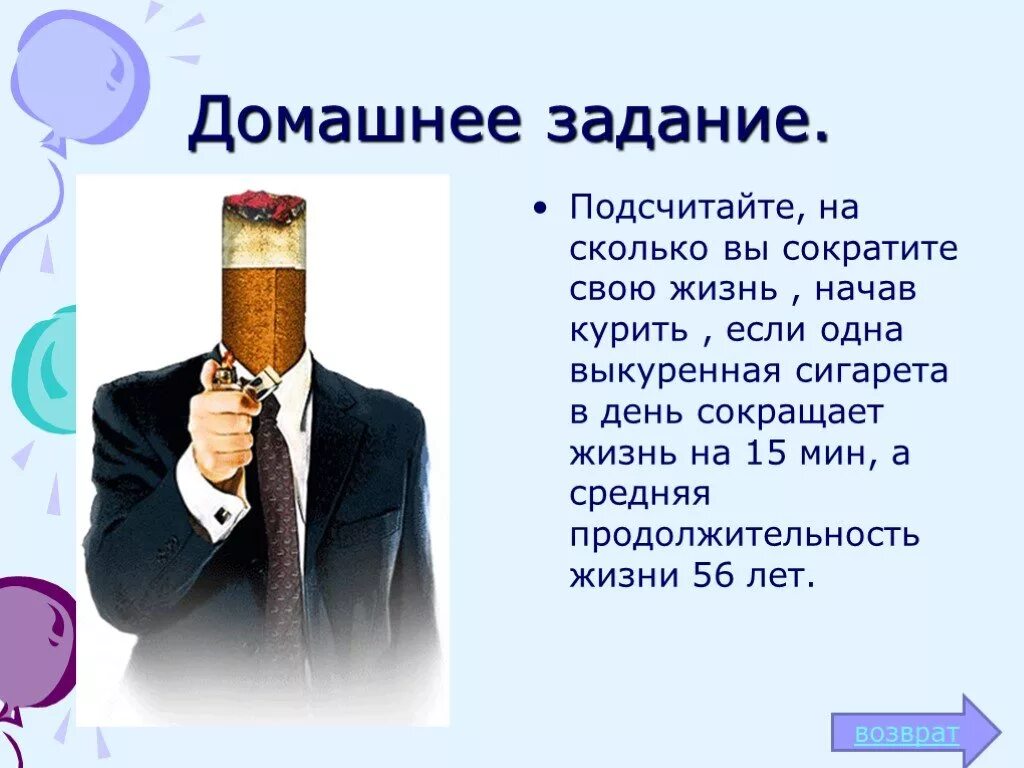 Домашнее задание.

• Подсчитайте, на сколько вы сократите свою жизнь , начав курить , если одна выкуренная сигарета в день сокращает жизнь на 15 мин, а средняя продолжительность жизни 56 лет.

возврат